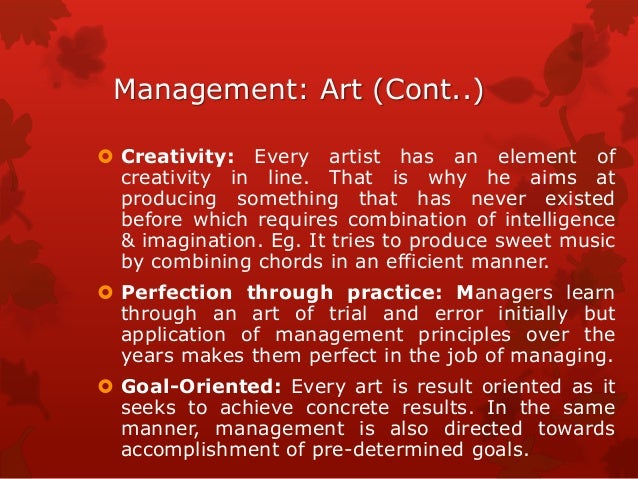 Management: Art (Cont..)

Creativity: Every artist has an element of creativity in line. That is why he aims at producing something that has never existed before which requires combination of intelligence & imagination. Eg. It tries to produce sweet music by combining chords in an efficient manner.

Perfection through practice: Managers learn through an art of trial and error initially but application of management principles over the years makes them perfect in the job of managing.

Goal-Oriented: Every art is result oriented as it seeks to achieve concrete results. In the same manner, management is also directed towards accomplishment of pre-determined goals.